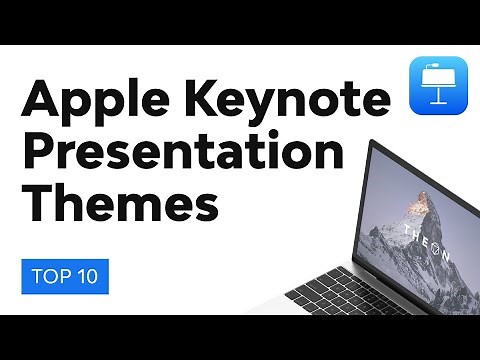 Apple Keynote Presentation Themes

TOP 10

THEON